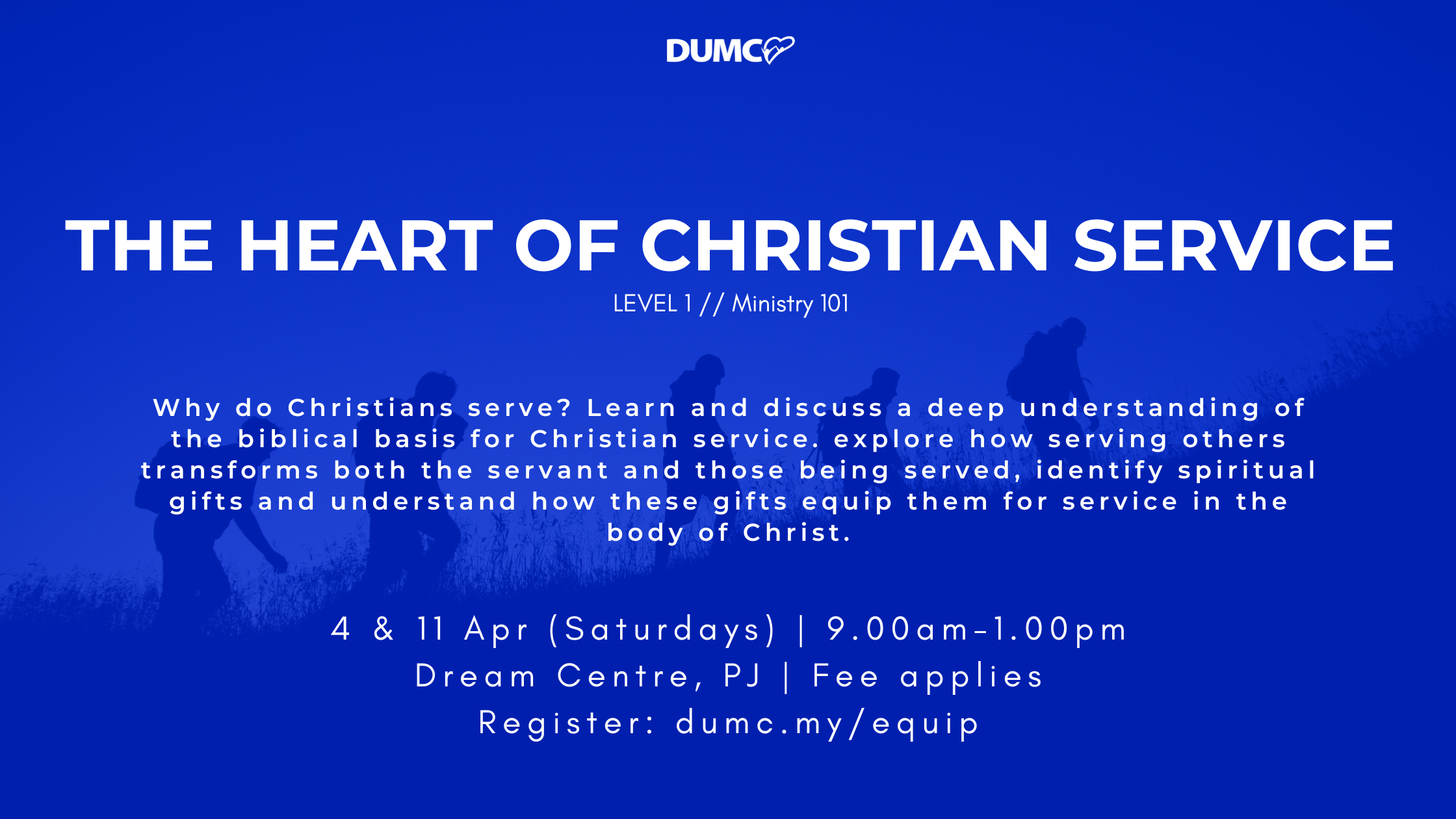 DUMC

THE HEART OF CHRISTIAN SERVICE

LEVEL 1 // Ministry 101

Why do Christians serve? Learn and discuss a deep understanding of the biblical basis for Christian service. explore how serving others transforms both the servant and those being served, identify spiritual gifts and understand how these gifts equip them for service in the body of Christ.

4 & 11 Apr (Saturdays) | 9.00am-1.00pm
Dream Centre, PJ | Fee applies
Register: dumc.my/equip